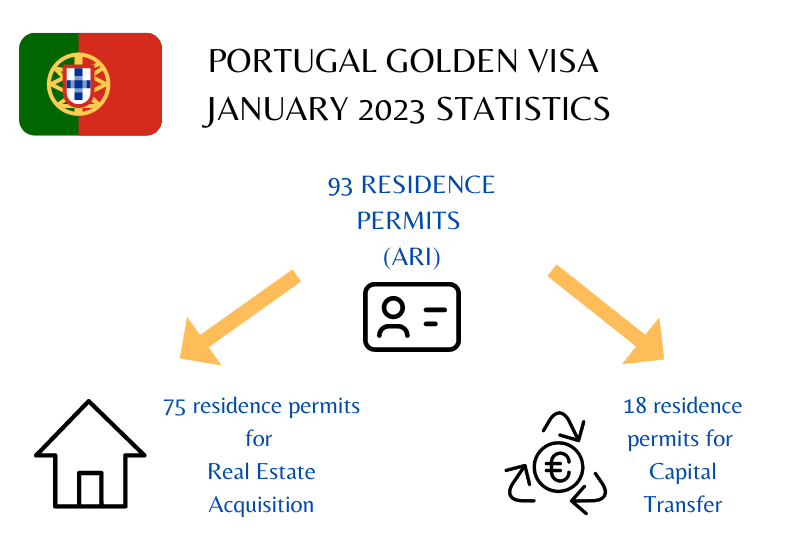 PORTUGAL GOLDEN VISA
JANUARY 2023 STATISTICS

93 RESIDENCE PERMITS (ARI)

75 residence permits for Real Estate Acquisition

18 residence permits for Capital Transfer

€